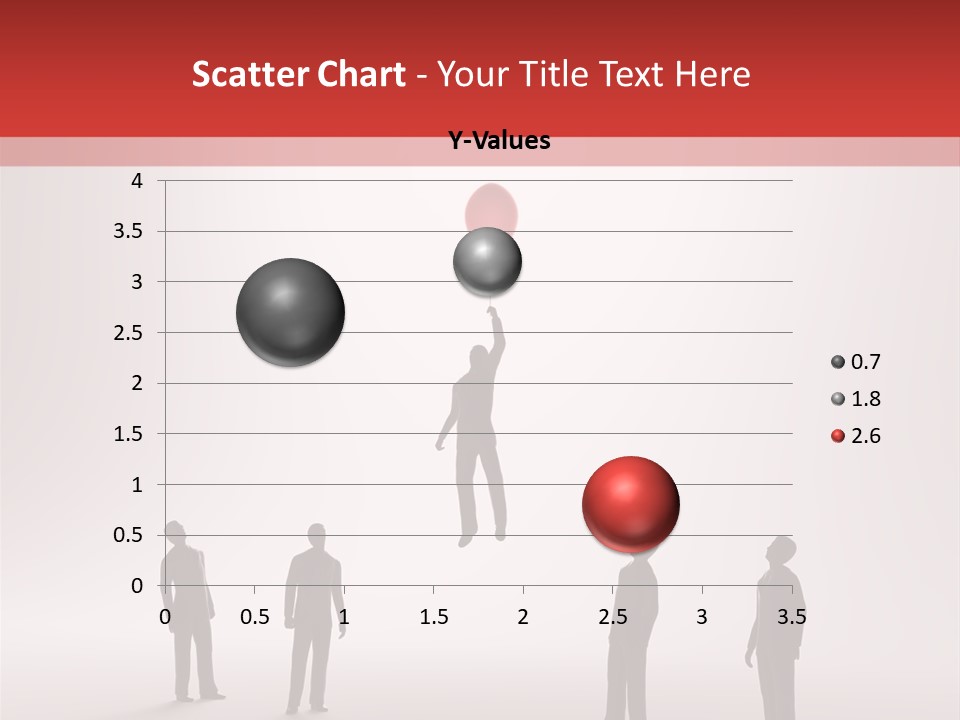 Scatter Chart - Your Title Text Here

Y-Values

4
3.5
3
2.5
2
1.5
1
0.5
0

0 0.5 1 1.5 2 2.5 3 3.5

0.7
1.8
2.6